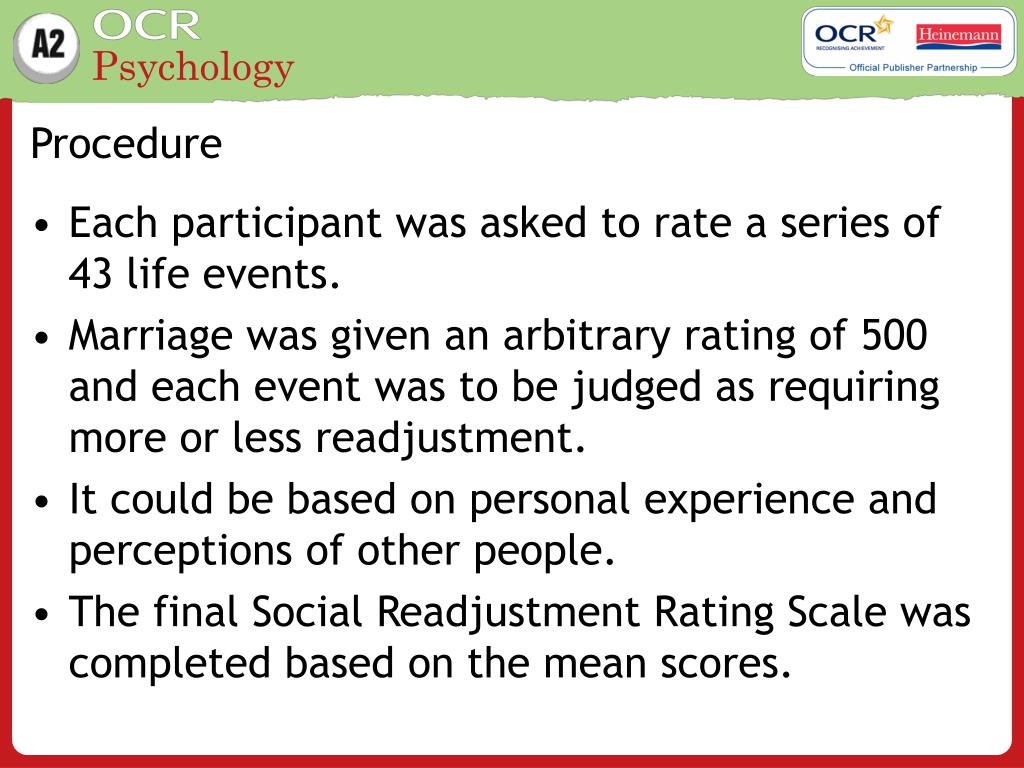 A2 OCR Psychology

OCR RECOGNISING ACHIEVEMENT Heinemann
Official Publisher Partnership

Procedure

• Each participant was asked to rate a series of 43 life events.
• Marriage was given an arbitrary rating of 500 and each event was to be judged as requiring more or less readjustment.
• It could be based on personal experience and perceptions of other people.
• The final Social Readjustment Rating Scale was completed based on the mean scores.